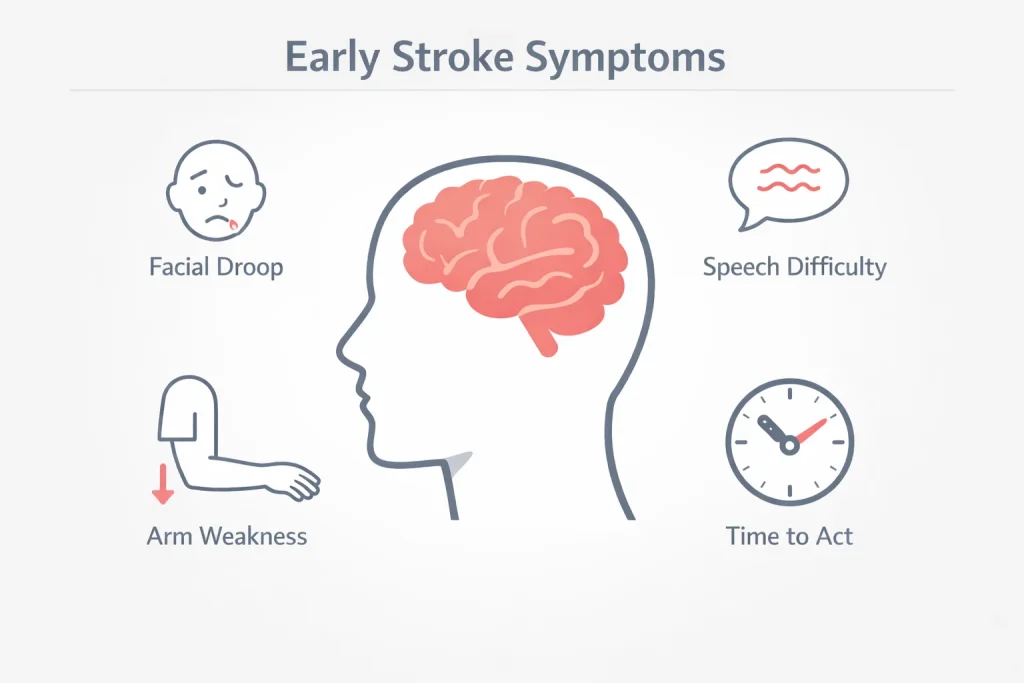 Early Stroke Symptoms

Facial Droop

Speech Difficulty

Arm Weakness

Time to Act